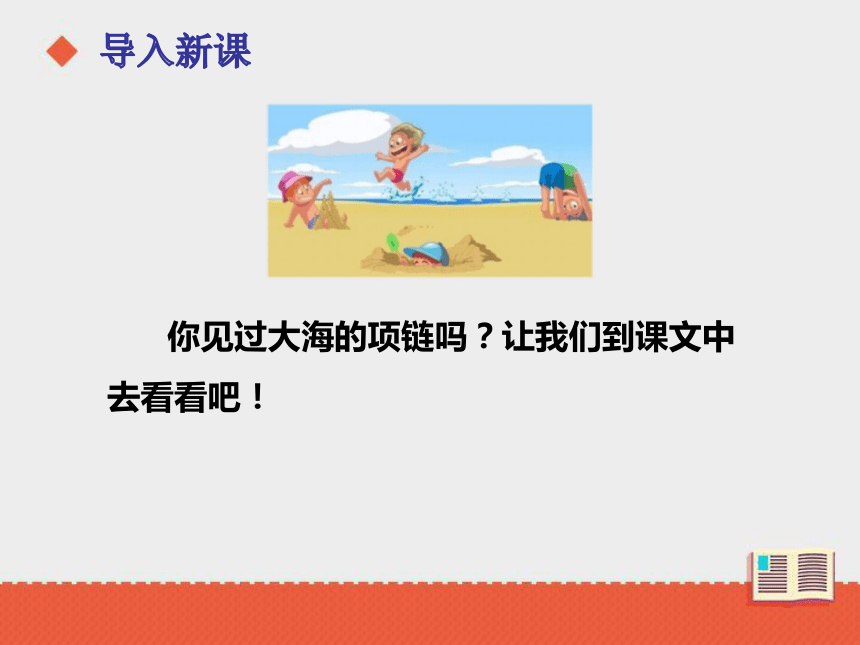 导入新课

你见过大海的项链吗？让我们到课文中去看看吧！